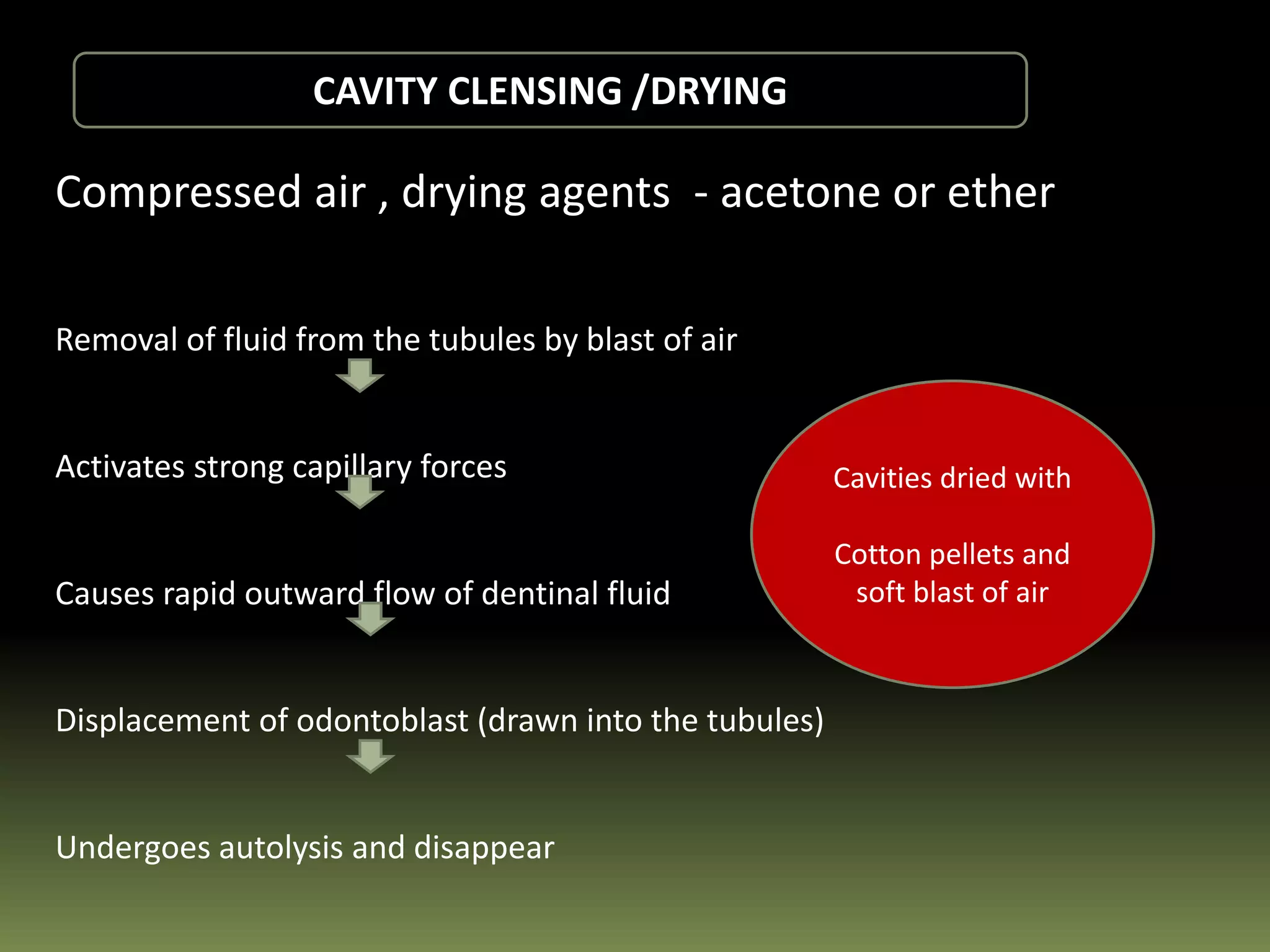 CAVITY CLENSING /DRYING

Compressed air , drying agents - acetone or ether

Removal of fluid from the tubules by blast of air

Activates strong capillary forces

Causes rapid outward flow of dentinal fluid

Displacement of odontoblast (drawn into the tubules)

Undergoes autolysis and disappear

Cavities dried with

Cotton pellets and soft blast of air